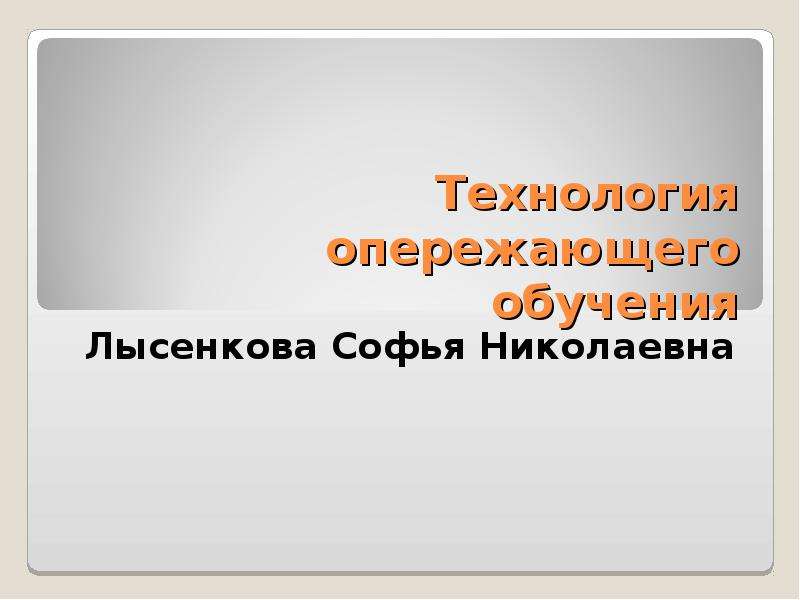 Технология опережающего обучения

Лысенкова Софья Николаевна